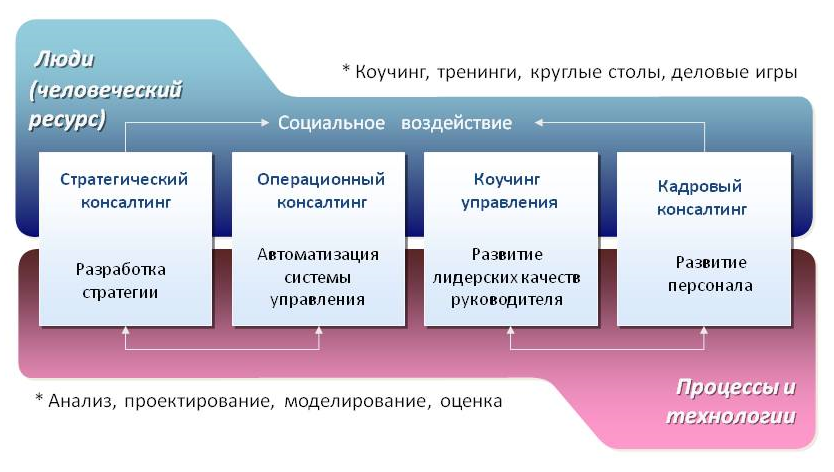 Люди (человеческий ресурс)

* Коучинг, тренинги, круглые столы, деловые игры

Социальное воздействие

Стратегический консалтинг

Разработка стратегии

Операционный консалтинг

Автоматизация системы управления

Коучинг управления

Развитие лидерских качеств руководителя

Кадровый консалтинг

Развитие персонала

* Анализ, проектирование, моделирование, оценка

Процессы и технологии